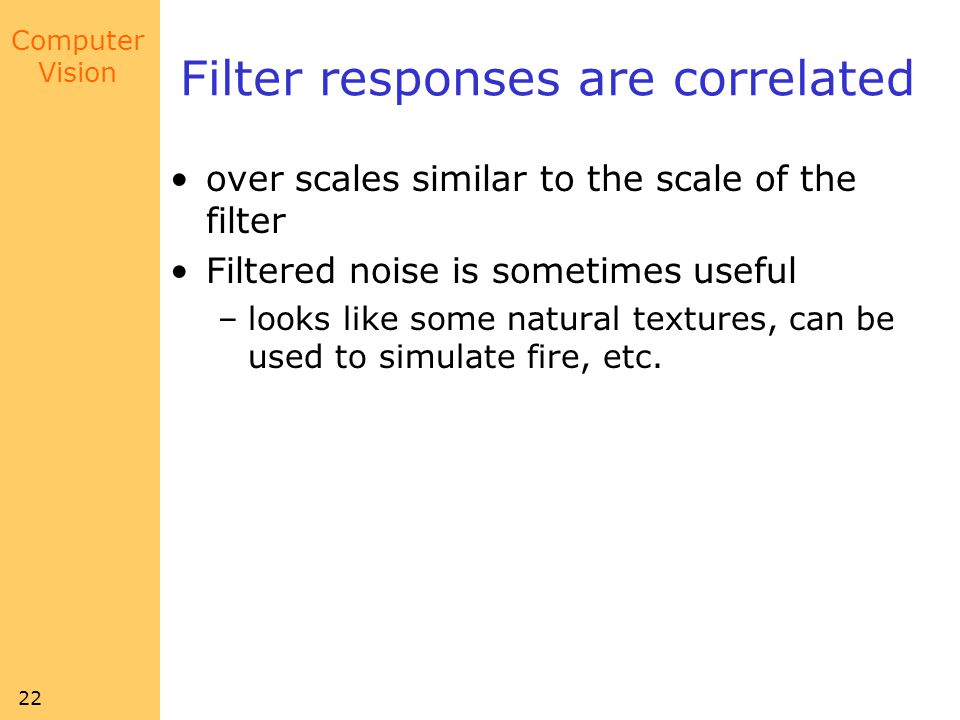 Computer Vision

Filter responses are correlated

• over scales similar to the scale of the filter
• Filtered noise is sometimes useful
– looks like some natural textures, can be used to simulate fire, etc.

22